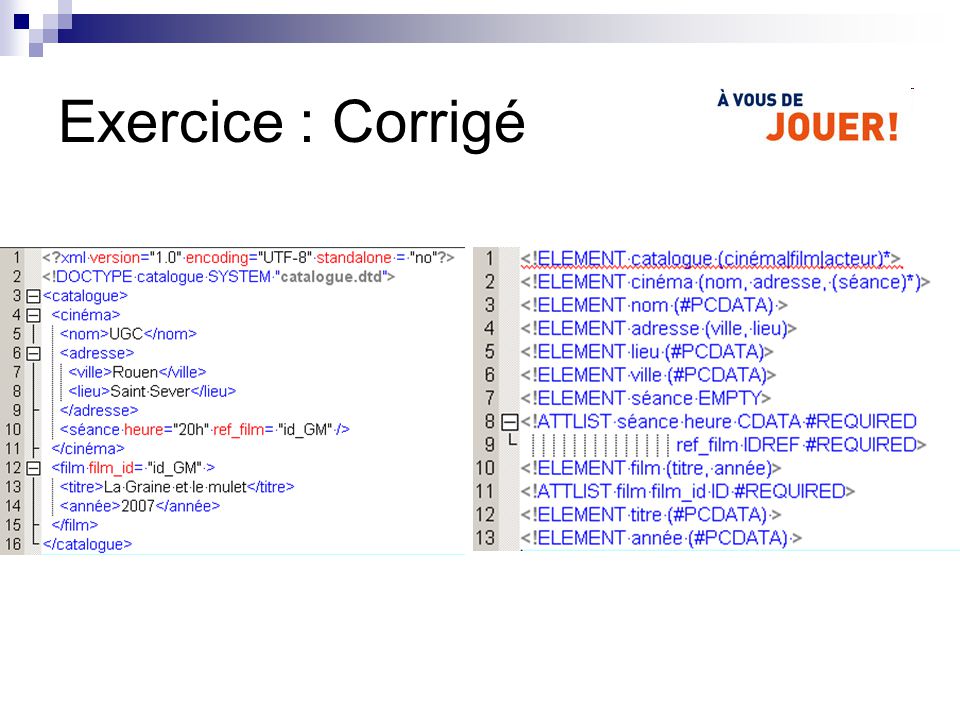 Exercice : Corrigé

À VOUS DE JOUER!

1 <?xml version="1.0" encoding="UTF-8" standalone = "no"?>
2 <!DOCTYPE catalogue SYSTEM "catalogue.dtd">
3 <catalogue>
4 <cinéma>
5 <nom>UGC</nom>
6 <adresse>
7 <ville>Rouen</ville>
8 <lieu>Saint Sever</lieu>
9 </adresse>
10 <séance heure="20h" ref_film= "id_GM" />
11 </cinéma>
12 <film film_id= "id_GM" >
13 <titre>La Graine et le mulet</titre>
14 <année>2007</année>
15 </film>
16 </catalogue>

1 <!ELEMENT catalogue (cinéma|film|acteur)*>
2 <!ELEMENT cinéma (nom, adresse, (séance)*)>
3 <!ELEMENT nom (#PCDATA) >
4 <!ELEMENT adresse (ville, lieu)>
5 <!ELEMENT lieu (#PCDATA)>
6 <!ELEMENT ville (#PCDATA)>
7 <!ELEMENT séance EMPTY>
8 <!ATTLIST séance heure CDATA #REQUIRED
9 ref_film IDREF #REQUIRED>
10 <!ELEMENT film (titre, année)>
11 <!ATTLIST film film_id ID #REQUIRED>
12 <!ELEMENT titre (#PCDATA) >
13 <!ELEMENT année (#PCDATA) >